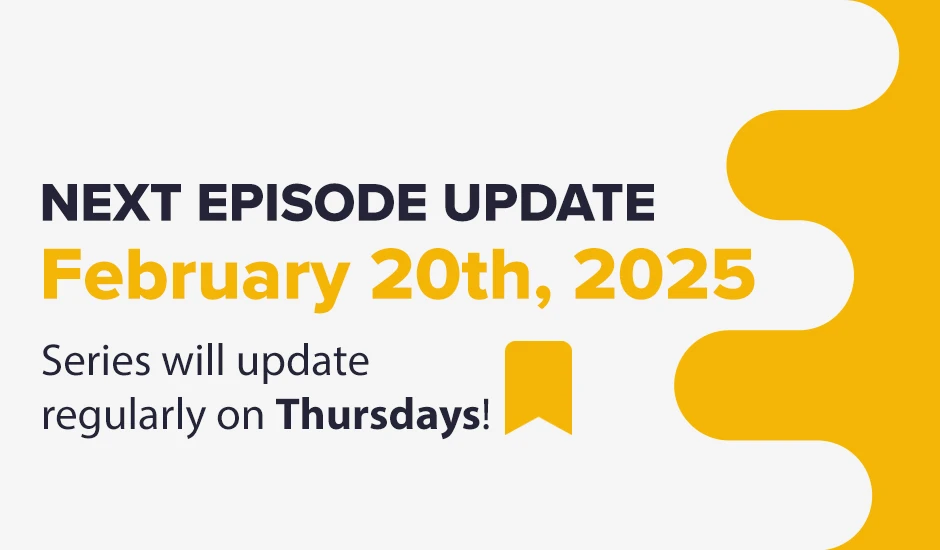 NEXT EPISODE UPDATE

February 20th, 2025

Series will update regularly on Thursdays!